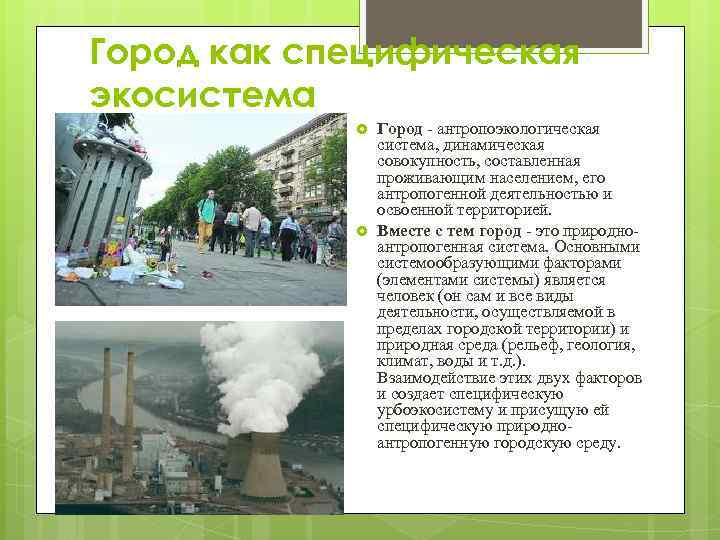 Город как специфическая экосистема

Город - антропоэкологическая система, динамическая совокупность, составленная проживающим населением, его антропогенной деятельностью и освоенной территорией.

Вместе с тем город - это природно-антропогенная система. Основными системообразующими факторами (элементами системы) является человек (он сам и все виды деятельности, осуществляемой в пределах городской территории) и природная среда (рельеф, геология, климат, воды и т.д.). Взаимодействие этих двух факторов и создает специфическую урбоэкосистему и присущую ей специфическую природно-антропогенную городскую среду.